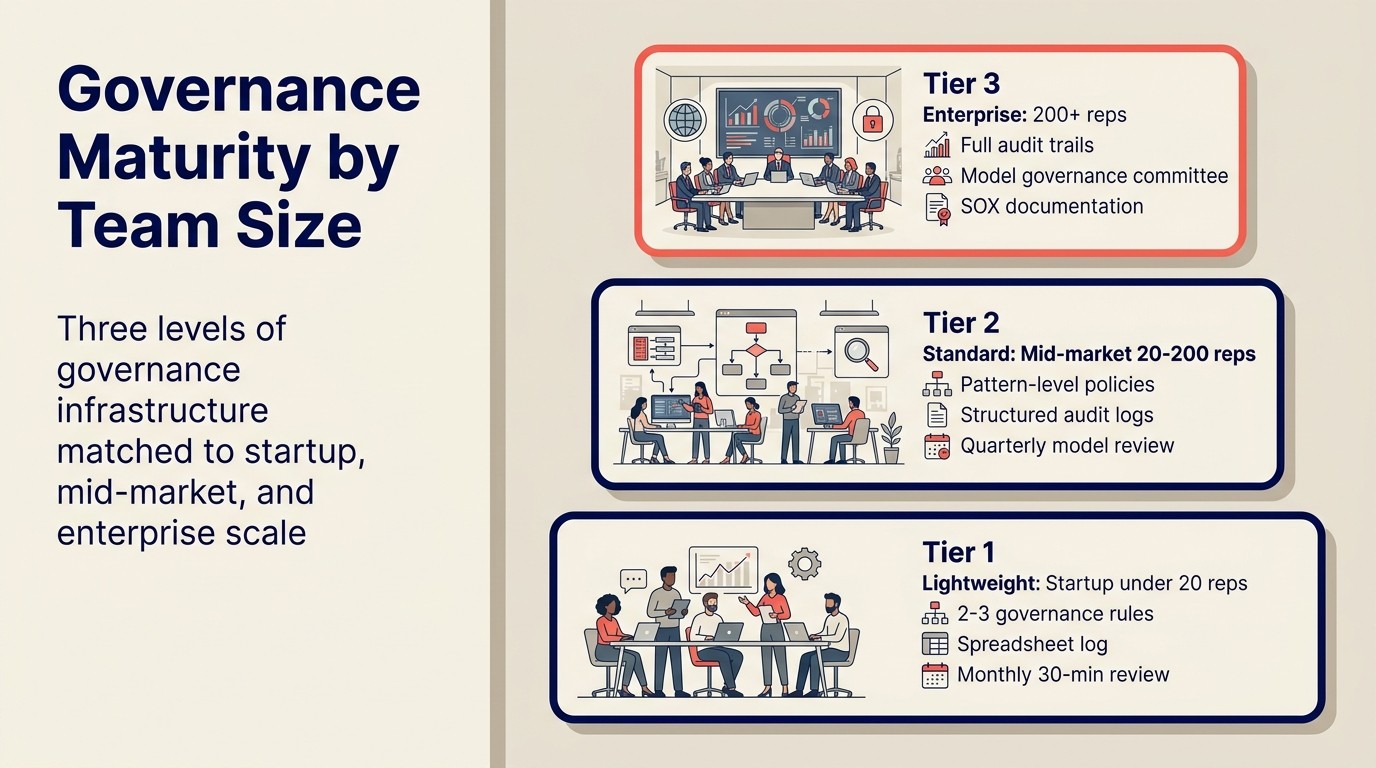 Governance Maturity by Team Size

Three levels of governance infrastructure matched to startup, mid-market, and enterprise scale

Tier 3
Enterprise: 200+ reps
Full audit trails
Model governance committee
SOX documentation

Tier 2
Standard: Mid-market 20-200 reps
Pattern-level policies
Structured audit logs
Quarterly model review

Tier 1
Lightweight: Startup under 20 reps
2-3 governance rules
Spreadsheet log
Monthly 30-min review